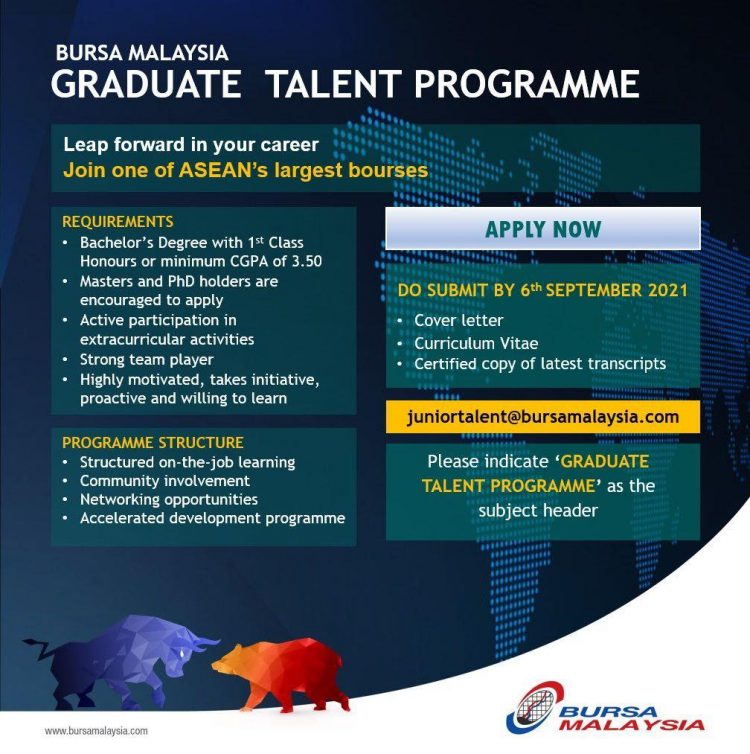 BURSA MALAYSIA
GRADUATE TALENT PROGRAMME

Leap forward in your career
Join one of ASEAN's largest bourses

REQUIREMENTS
• Bachelor's Degree with 1st Class Honours or minimum CGPA of 3.50
• Masters and PhD holders are encouraged to apply
• Active participation in extracurricular activities
• Strong team player
• Highly motivated, takes initiative, proactive and willing to learn

PROGRAMME STRUCTURE
• Structured on-the-job learning
• Community involvement
• Networking opportunities
• Accelerated development programme

APPLY NOW

DO SUBMIT BY 6th SEPTEMBER 2021
• Cover letter
• Curriculum Vitae
• Certified copy of latest transcripts

juniortalent@bursamalaysia.com

Please indicate 'GRADUATE TALENT PROGRAMME' as the subject header

www.bursamalaysia.com

BURSA MALAYSIA